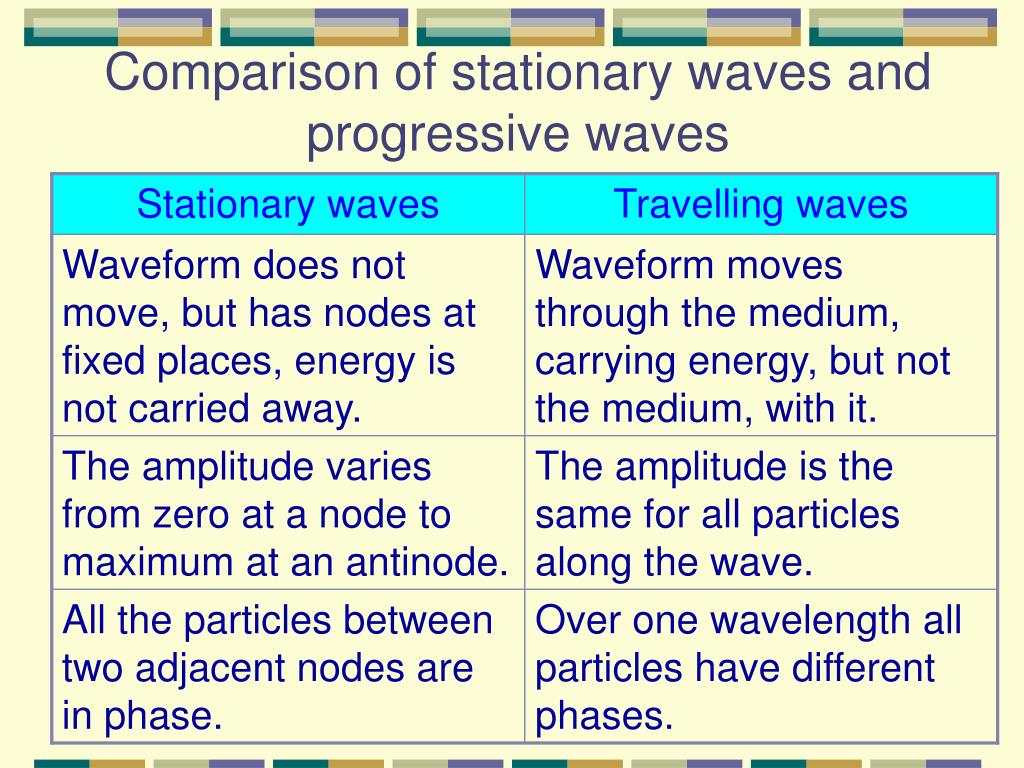 Comparison of stationary waves and progressive waves

| Stationary waves | Travelling waves |
|---|---|
| Waveform does not move, but has nodes at fixed places, energy is not carried away. | Waveform moves through the medium, carrying energy, but not the medium, with it. |
| The amplitude varies from zero at a node to maximum at an antinode. | The amplitude is the same for all particles along the wave. |
| All the particles between two adjacent nodes are in phase. | Over one wavelength all particles have different phases. |